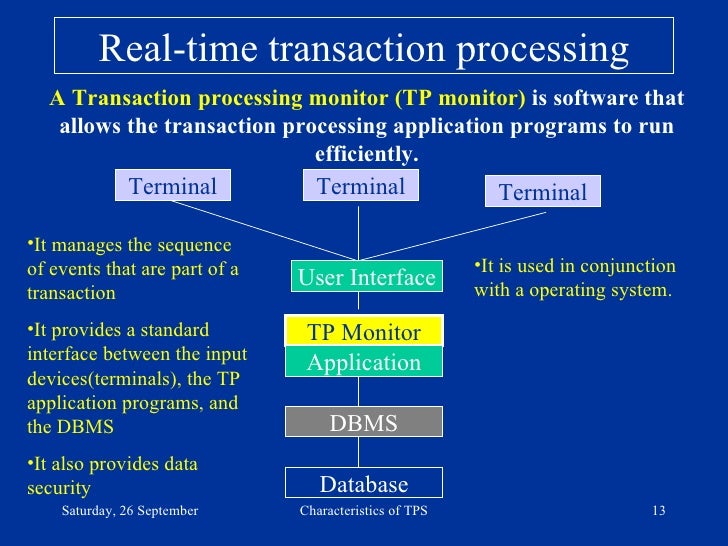 Real-time transaction processing

A Transaction processing monitor (TP monitor) is software that allows the transaction processing application programs to run efficiently.

Terminal

Terminal

Terminal

•It manages the sequence of events that are part of a transaction

•It provides a standard interface between the input devices(terminals), the TP application programs, and the DBMS

•It also provides data security

User Interface

TP Monitor

Application

DBMS

Database

•It is used in conjunction with a operating system.

Saturday, 26 September

Characteristics of TPS

13